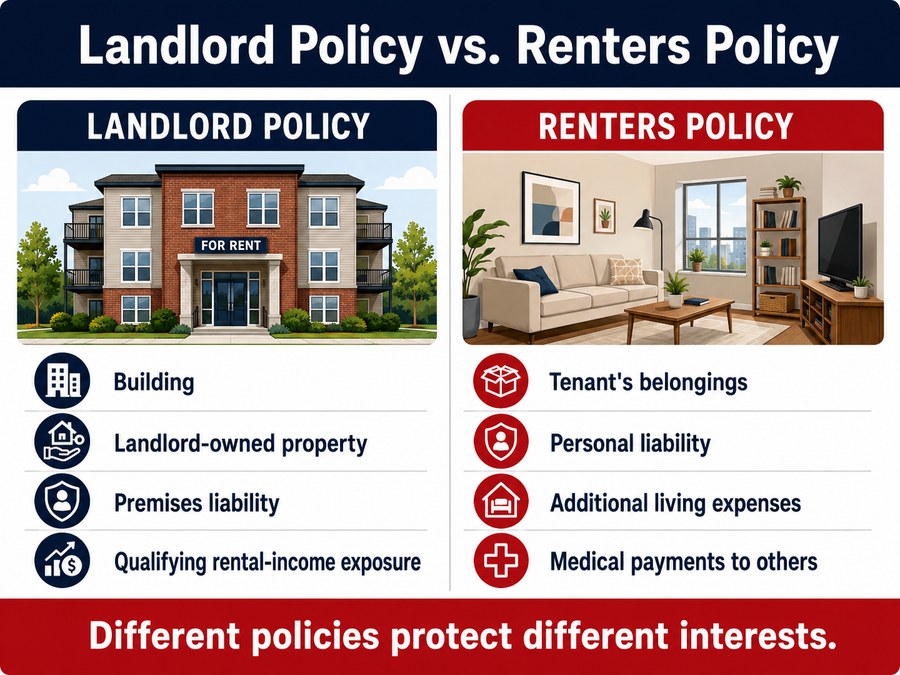 Landlord Policy vs. Renters Policy

LANDLORD POLICY

FOR RENT

Building

Landlord-owned property

Premises liability

Qualifying rental-income exposure

RENTERS POLICY

Tenant's belongings

Personal liability

Additional living expenses

Medical payments to others

Different policies protect different interests.